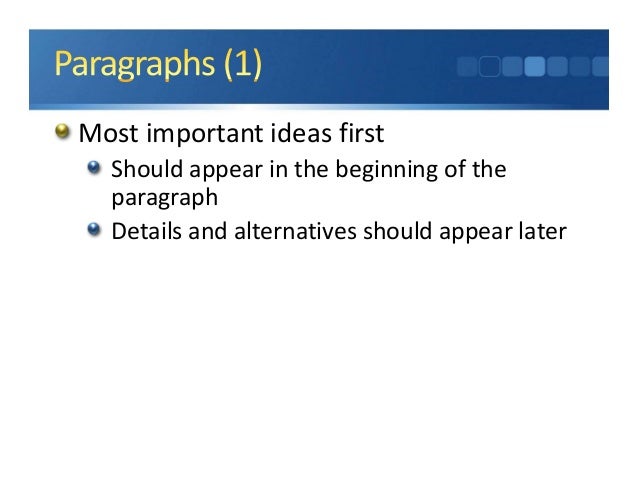 Paragraphs (1)

Most important ideas first

Should appear in the beginning of the paragraph

Details and alternatives should appear later